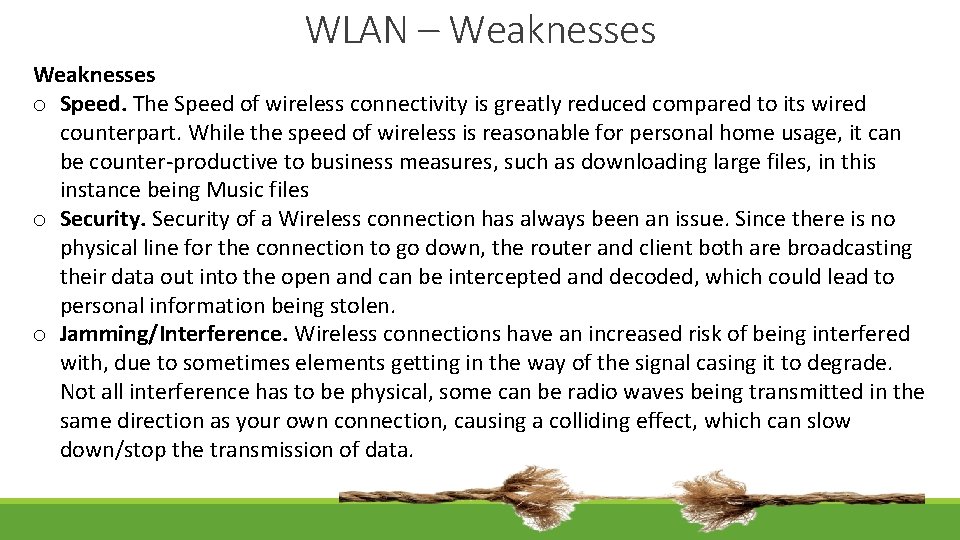 WLAN – Weaknesses

Weaknesses

o Speed. The Speed of wireless connectivity is greatly reduced compared to its wired counterpart. While the speed of wireless is reasonable for personal home usage, it can be counter-productive to business measures, such as downloading large files, in this instance being Music files

o Security. Security of a Wireless connection has always been an issue. Since there is no physical line for the connection to go down, the router and client both are broadcasting their data out into the open and can be intercepted and decoded, which could lead to personal information being stolen.

o Jamming/Interference. Wireless connections have an increased risk of being interfered with, due to sometimes elements getting in the way of the signal casing it to degrade. Not all interference has to be physical, some can be radio waves being transmitted in the same direction as your own connection, causing a colliding effect, which can slow down/stop the transmission of data.